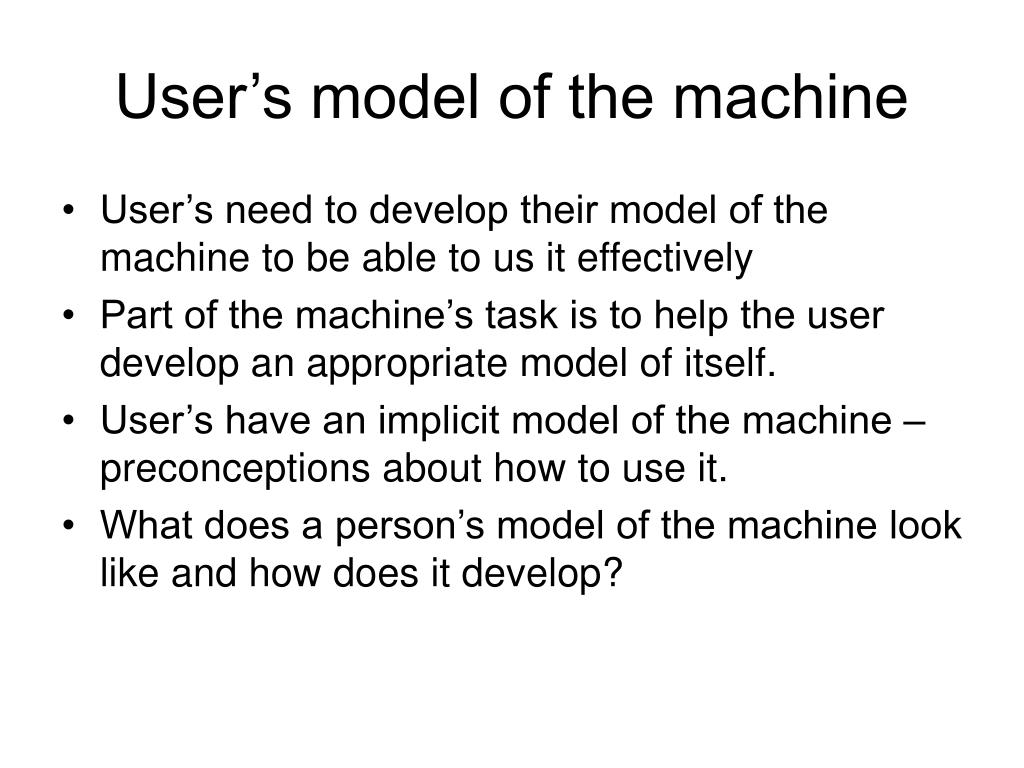 User’s model of the machine

• User’s need to develop their model of the machine to be able to us it effectively
• Part of the machine’s task is to help the user develop an appropriate model of itself.
• User’s have an implicit model of the machine – preconceptions about how to use it.
• What does a person’s model of the machine look like and how does it develop?